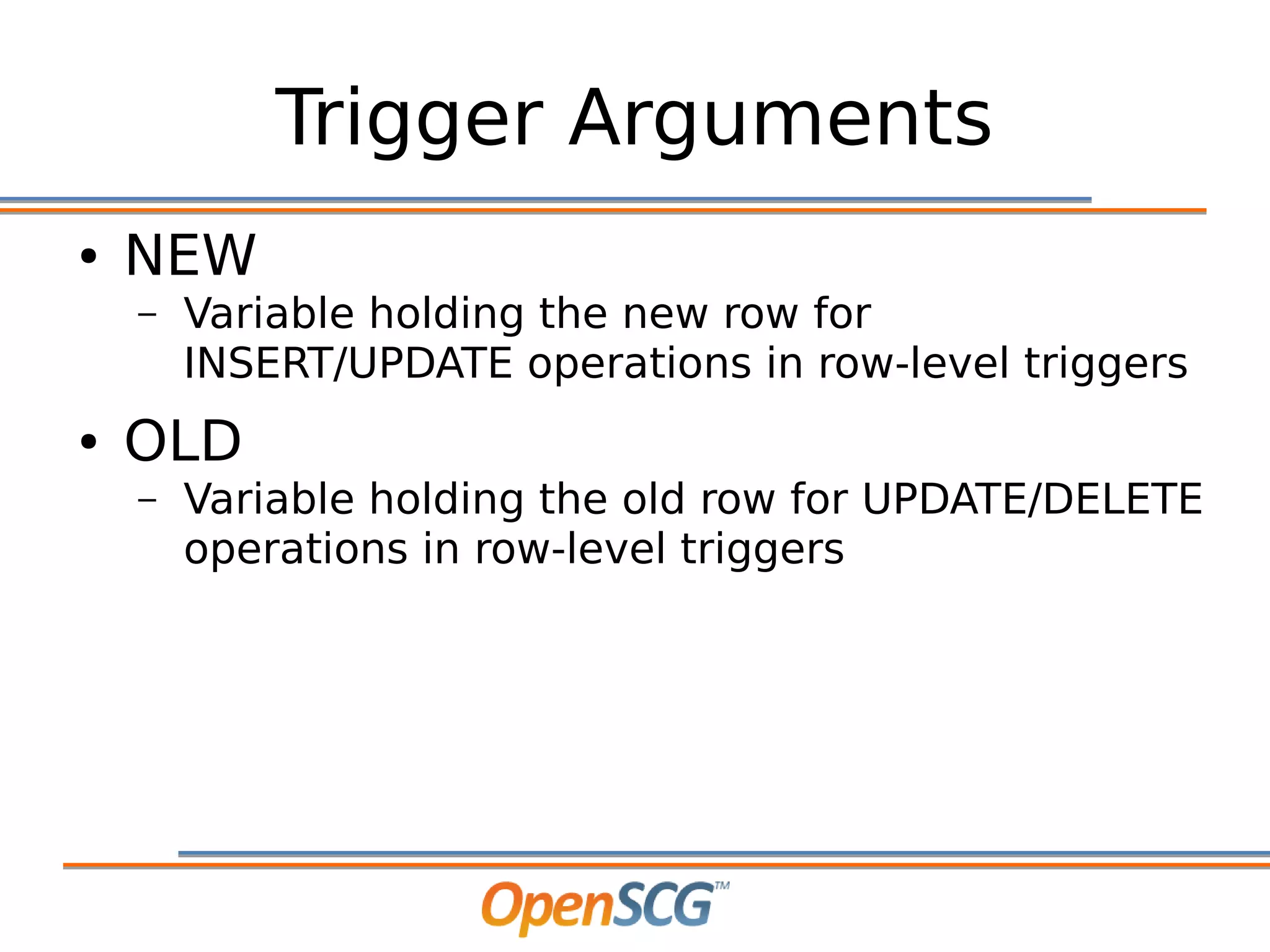 Trigger Arguments

• NEW
  – Variable holding the new row for INSERT/UPDATE operations in row-level triggers

• OLD
  – Variable holding the old row for UPDATE/DELETE operations in row-level triggers

OpenSCG™